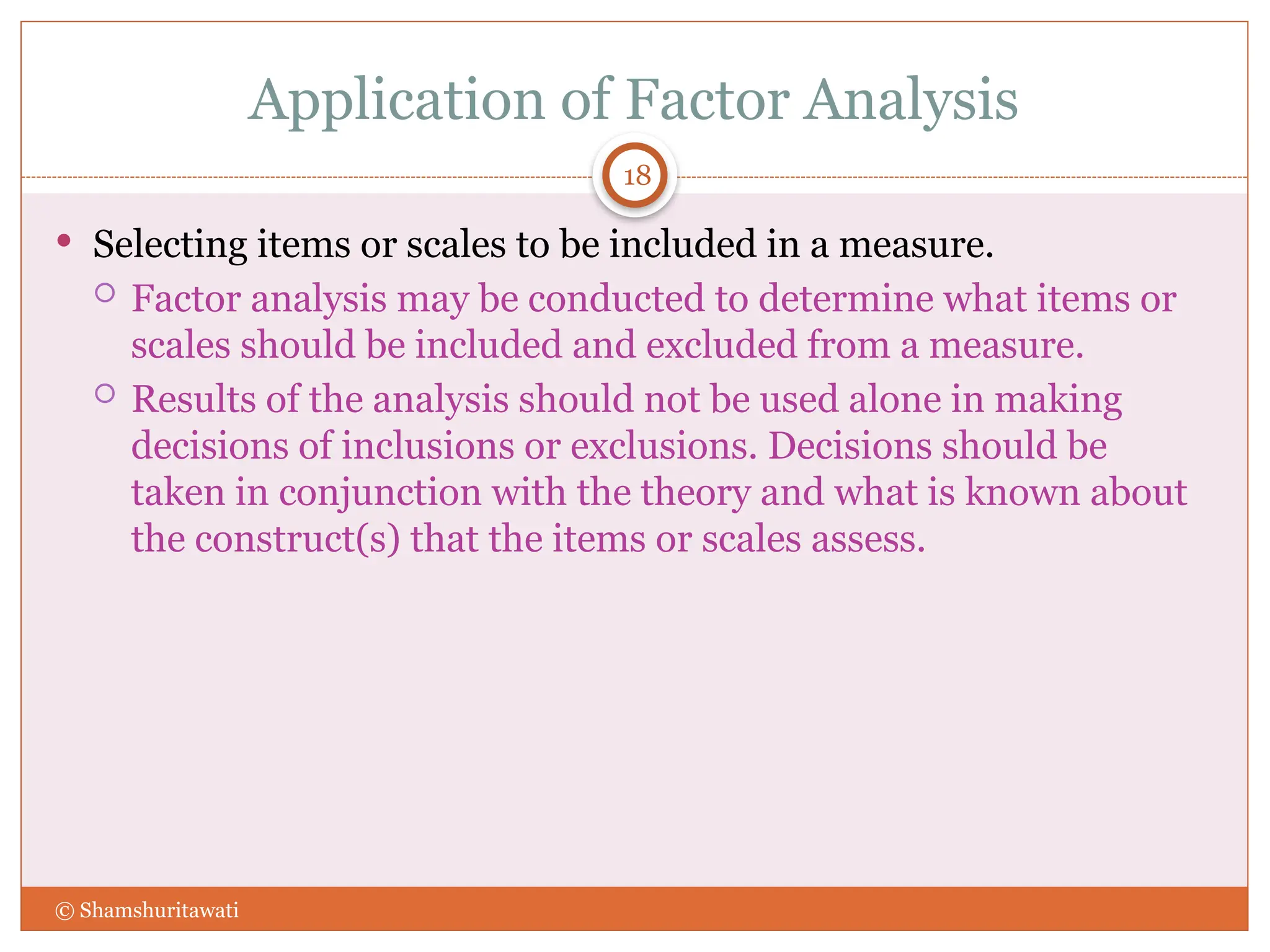 Application of Factor Analysis

18

• Selecting items or scales to be included in a measure.

○ Factor analysis may be conducted to determine what items or scales should be included and excluded from a measure.

○ Results of the analysis should not be used alone in making decisions of inclusions or exclusions. Decisions should be taken in conjunction with the theory and what is known about the construct(s) that the items or scales assess.

© Shamshuritawati